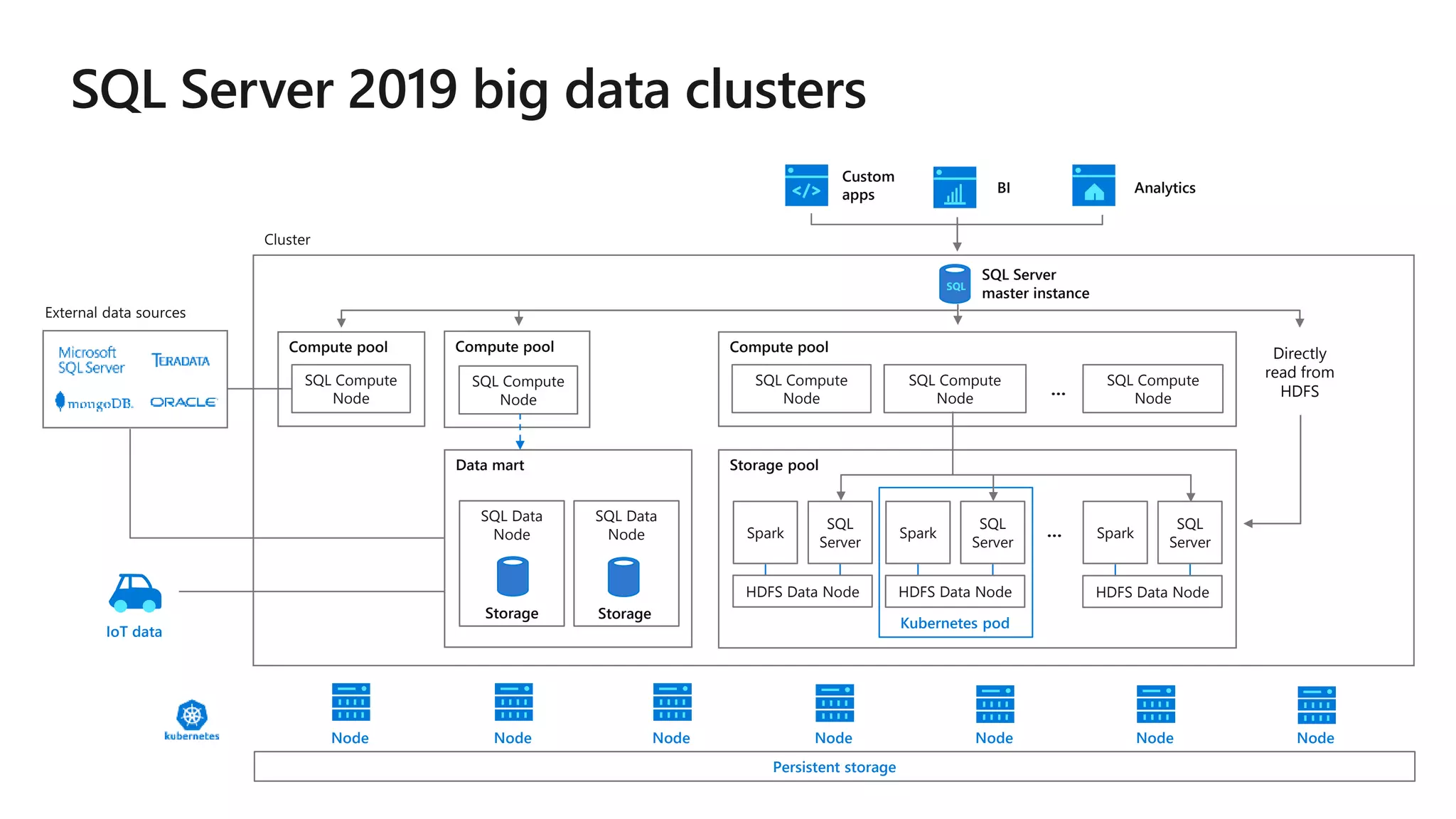 SQL Server 2019 big data clusters

Custom apps

BI

Analytics

Cluster

SQL

SQL Server master instance

External data sources

Microsoft SQL Server

TERADATA

mongoDB.

ORACLE

Compute pool

SQL Compute Node

Compute pool

SQL Compute Node

Compute pool

SQL Compute Node

SQL Compute Node

...

SQL Compute Node

Directly read from HDFS

Data mart

SQL Data Node

Storage

SQL Data Node

Storage

Storage pool

Spark

SQL Server

HDFS Data Node

Spark

SQL Server

HDFS Data Node

Kubernetes pod

...

Spark

SQL Server

HDFS Data Node

IoT data

kubernetes

Node

Node

Node

Node

Node

Node

Node

Persistent storage